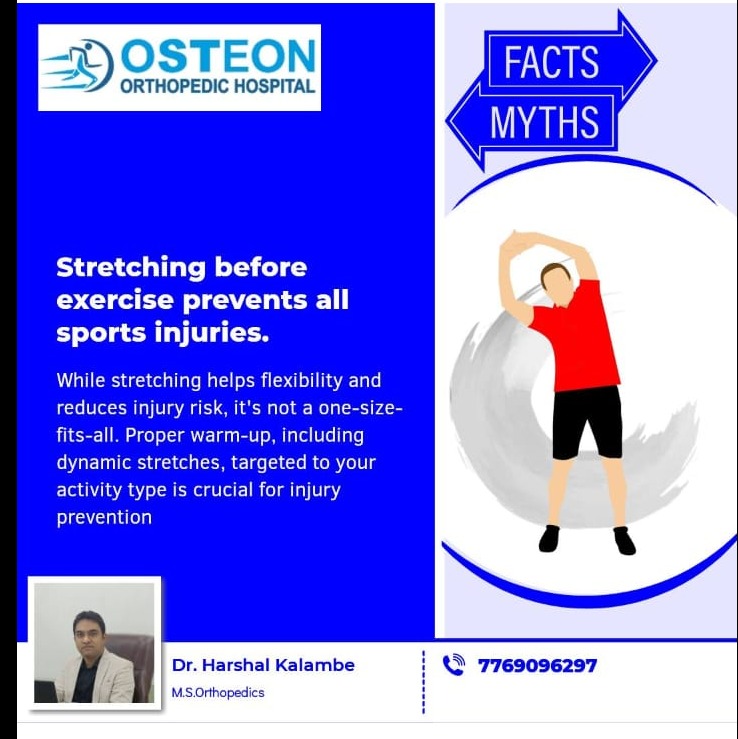 OSTEON
ORTHOPEDIC HOSPITAL

FACTS

MYTHS

Stretching before exercise prevents all sports injuries.

While stretching helps flexibility and reduces injury risk, it's not a one-size-fits-all. Proper warm-up, including dynamic stretches, targeted to your activity type is crucial for injury prevention

Dr. Harshal Kalambe
M.S.Orthopedics

7769096297